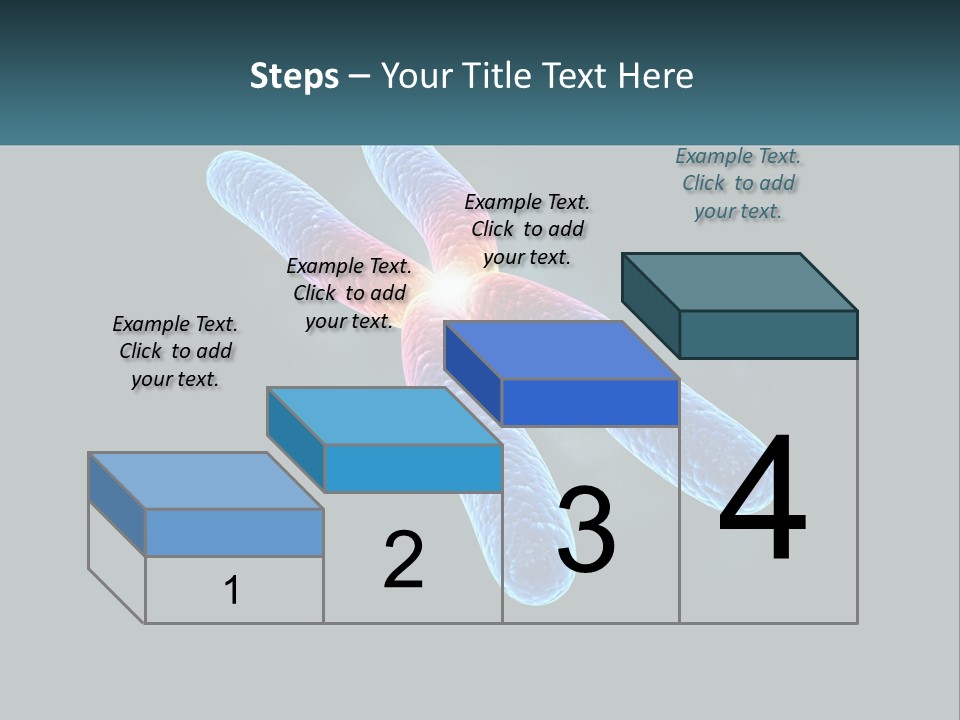 Steps – Your Title Text Here

Example Text. Click to add your text.

Example Text. Click to add your text.

Example Text. Click to add your text.

Example Text. Click to add your text.

1

2

3

4